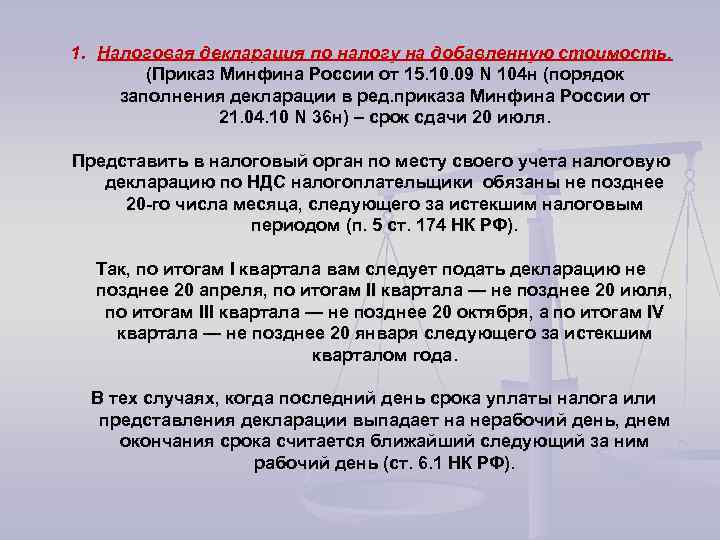 1. Налоговая декларация по налогу на добавленную стоимость. (Приказ Минфина России от 15.10.09 N 104н (порядок заполнения декларации в ред.приказа Минфина России от 21.04.10 N 36н) – срок сдачи 20 июля.

Представить в налоговый орган по месту своего учета налоговую декларацию по НДС налогоплательщики обязаны не позднее 20-го числа месяца, следующего за истекшим налоговым периодом (п. 5 ст. 174 НК РФ).

Так, по итогам I квартала вам следует подать декларацию не позднее 20 апреля, по итогам II квартала — не позднее 20 июля, по итогам III квартала — не позднее 20 октября, а по итогам IV квартала — не позднее 20 января следующего за истекшим кварталом года.

В тех случаях, когда последний день срока уплаты налога или представления декларации выпадает на нерабочий день, днем окончания срока считается ближайший следующий за ним рабочий день (ст. 6.1 НК РФ).